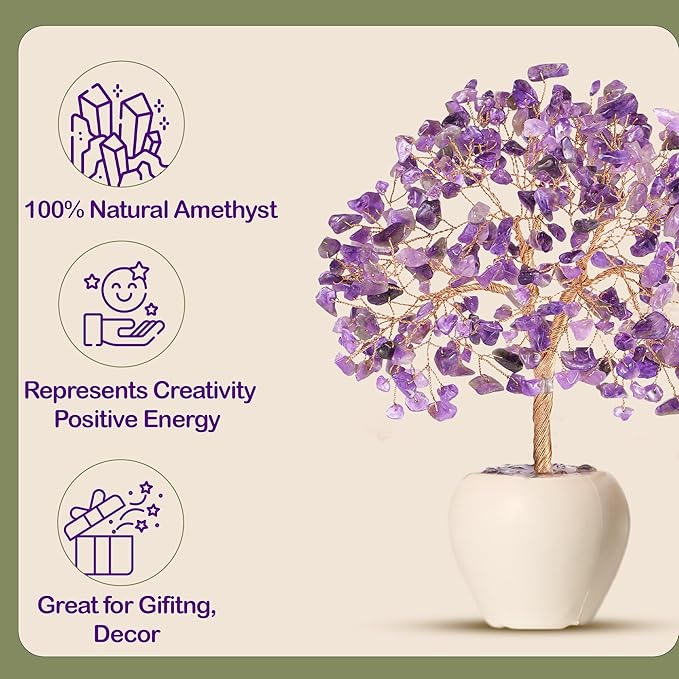 100% Natural Amethyst

Represents Creativity
Positive Energy

Great for Gifitng,
Decor